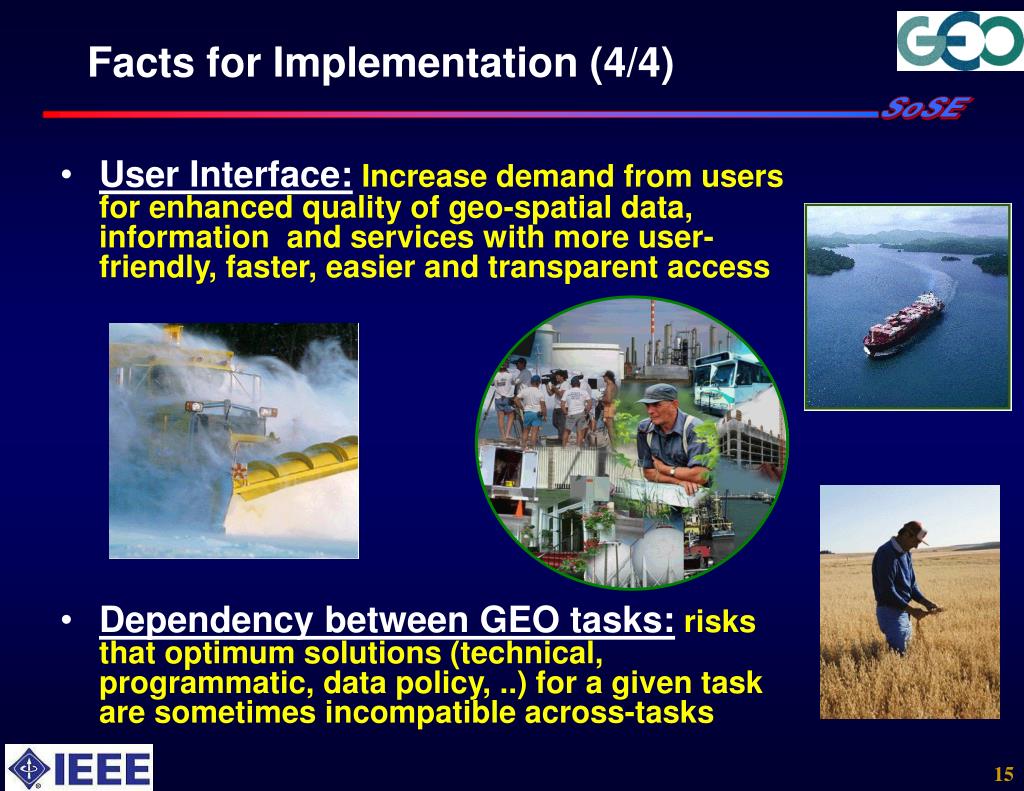 Facts for Implementation (4/4)

GEO

SoSE

• User Interface: Increase demand from users for enhanced quality of geo-spatial data, information and services with more user-friendly, faster, easier and transparent access

• Dependency between GEO tasks: risks that optimum solutions (technical, programmatic, data policy, ..) for a given task are sometimes incompatible across-tasks

IEEE

15